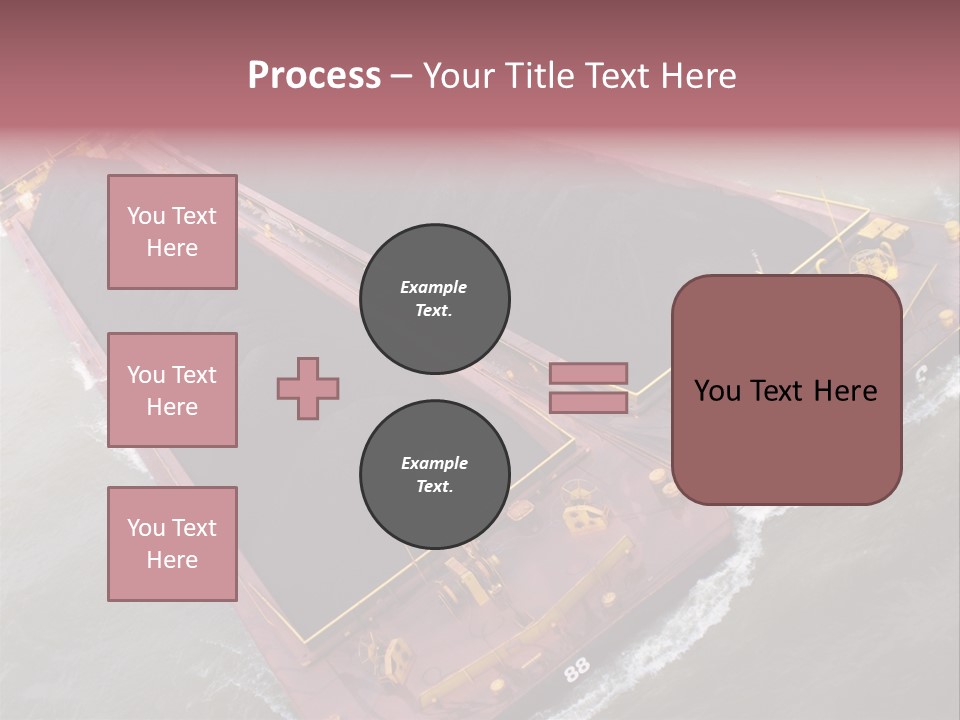 Process – Your Title Text Here

You Text Here

You Text Here

You Text Here

Example Text.

Example Text.

You Text Here

88